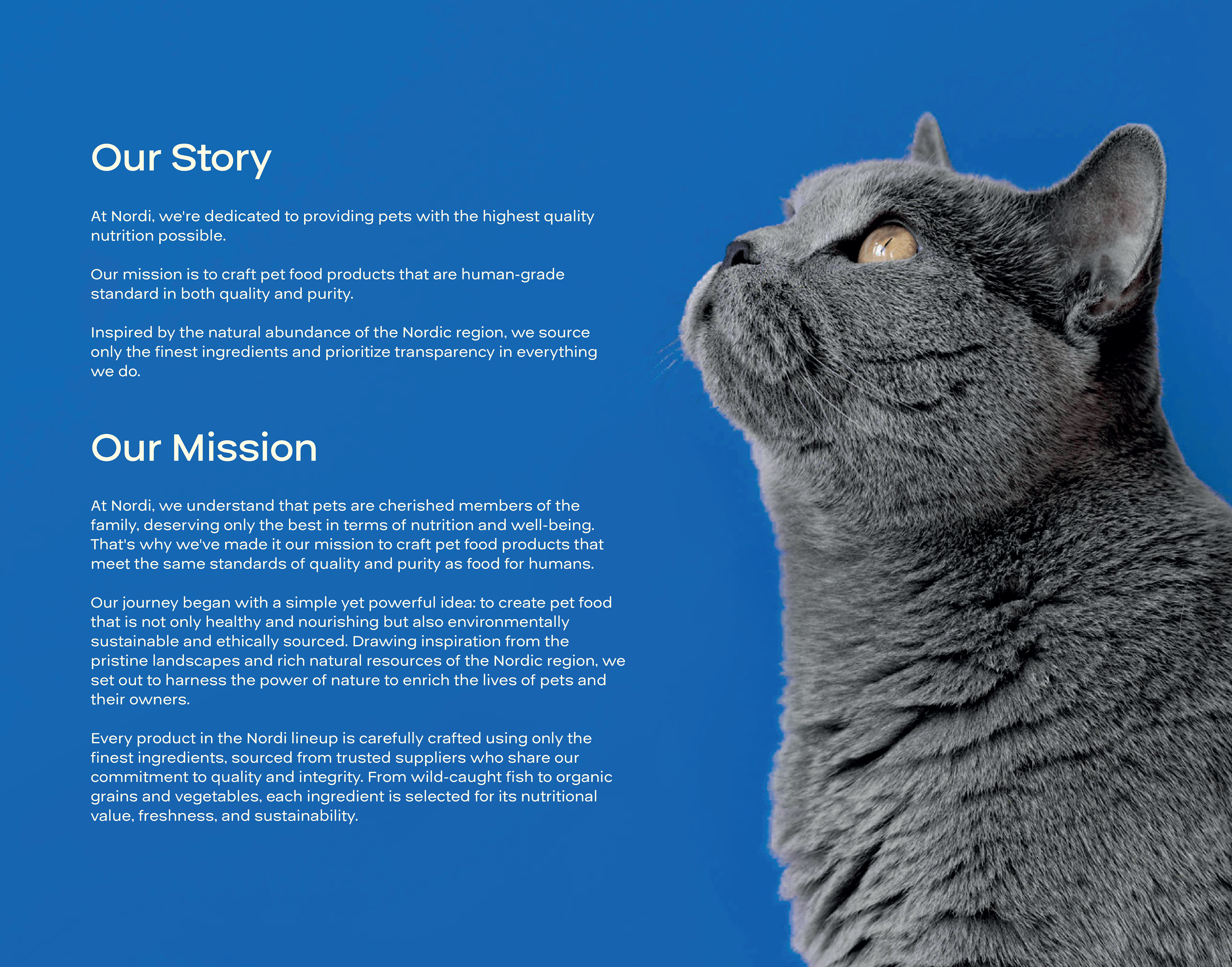 Our Story

At Nordi, we're dedicated to providing pets with the highest quality nutrition possible.

Our mission is to craft pet food products that are human-grade standard in both quality and purity.

Inspired by the natural abundance of the Nordic region, we source only the finest ingredients and prioritize transparency in everything we do.

Our Mission

At Nordi, we understand that pets are cherished members of the family, deserving only the best in terms of nutrition and well-being. That's why we've made it our mission to craft pet food products that meet the same standards of quality and purity as food for humans.

Our journey began with a simple yet powerful idea: to create pet food that is not only healthy and nourishing but also environmentally sustainable and ethically sourced. Drawing inspiration from the pristine landscapes and rich natural resources of the Nordic region, we set out to harness the power of nature to enrich the lives of pets and their owners.

Every product in the Nordi lineup is carefully crafted using only the finest ingredients, sourced from trusted suppliers who share our commitment to quality and integrity. From wild-caught fish to organic grains and vegetables, each ingredient is selected for its nutritional value, freshness, and sustainability.